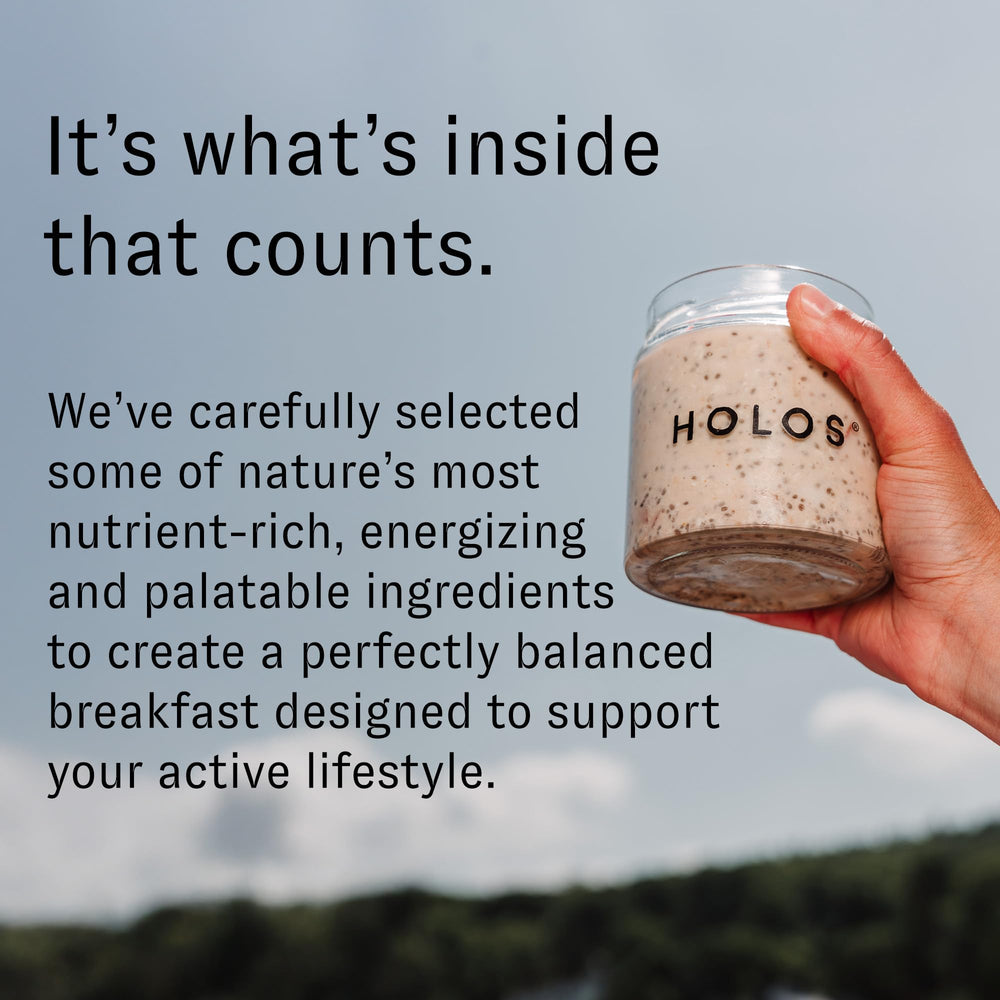 It's what's inside that counts.

We've carefully selected some of nature's most nutrient-rich, energizing and palatable ingredients to create a perfectly balanced breakfast designed to support your active lifestyle.

HOLOS®